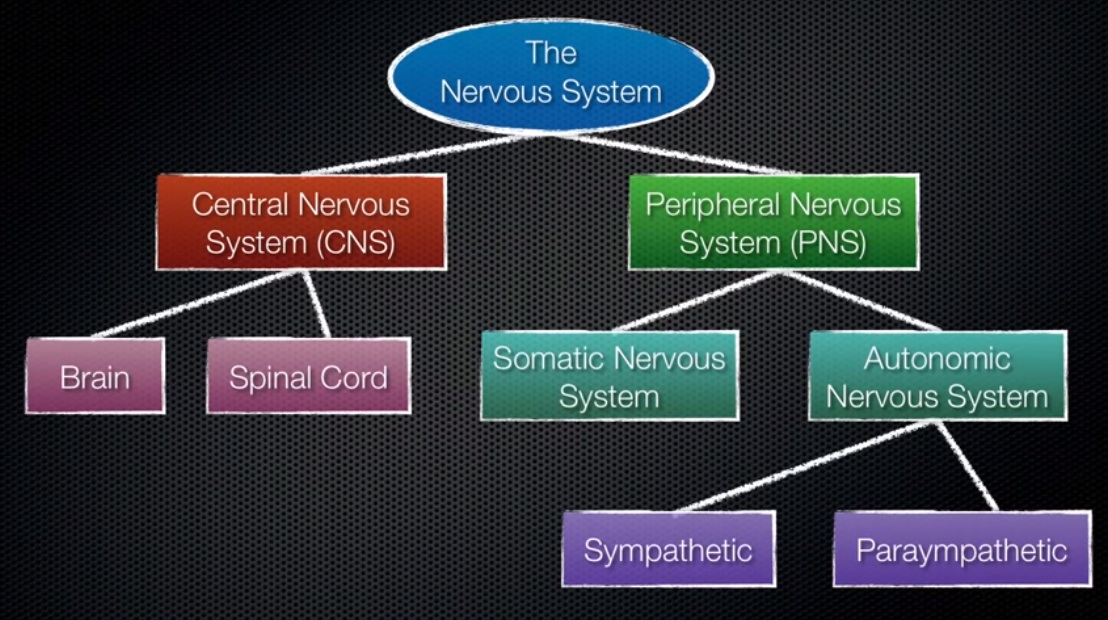 The Nervous System

Central Nervous System (CNS)

Peripheral Nervous System (PNS)

Brain

Spinal Cord

Somatic Nervous System

Autonomic Nervous System

Sympathetic

Paraympathetic